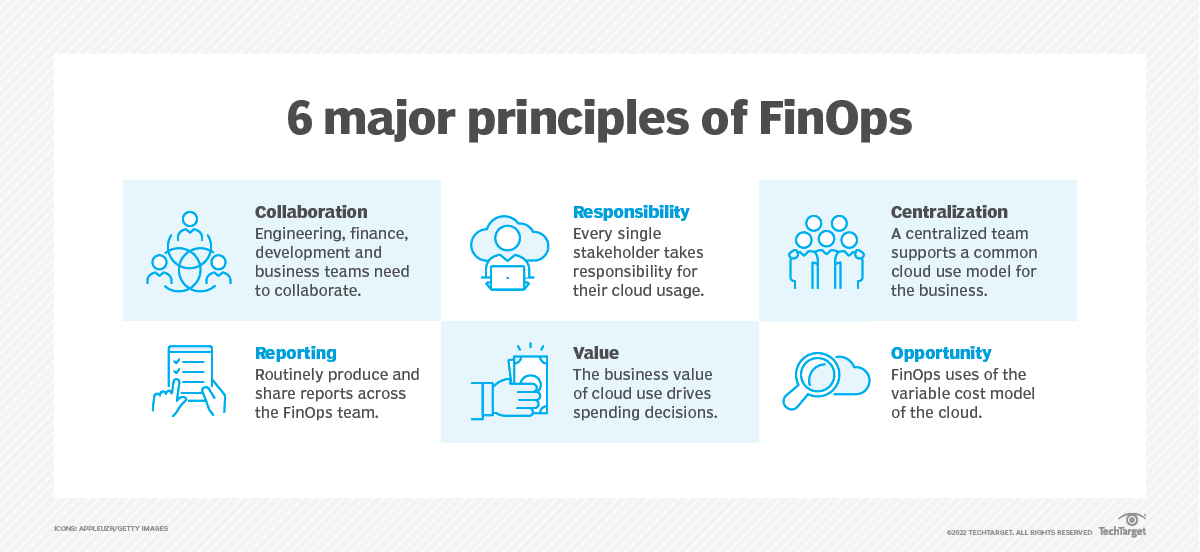 6 major principles of FinOps

Collaboration
Engineering, finance, development and business teams need to collaborate.

Responsibility
Every single stakeholder takes responsibility for their cloud usage.

Centralization
A centralized team supports a common cloud use model for the business.

Reporting
Routinely produce and share reports across the FinOps team.

Value
The business value of cloud use drives spending decisions.

Opportunity
FinOps uses of the variable cost model of the cloud.

ICONS: APPLEUZR/GETTY IMAGES

©2022 TECHTARGET. ALL RIGHTS RESERVED TechTarget